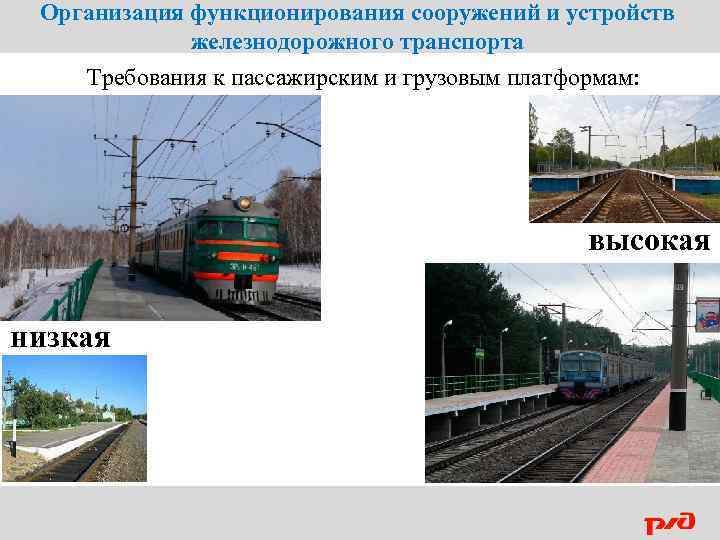 Организация функционирования сооружений и устройств железнодорожного транспорта

Требования к пассажирским и грузовым платформам:

высокая

низкая

РЖД